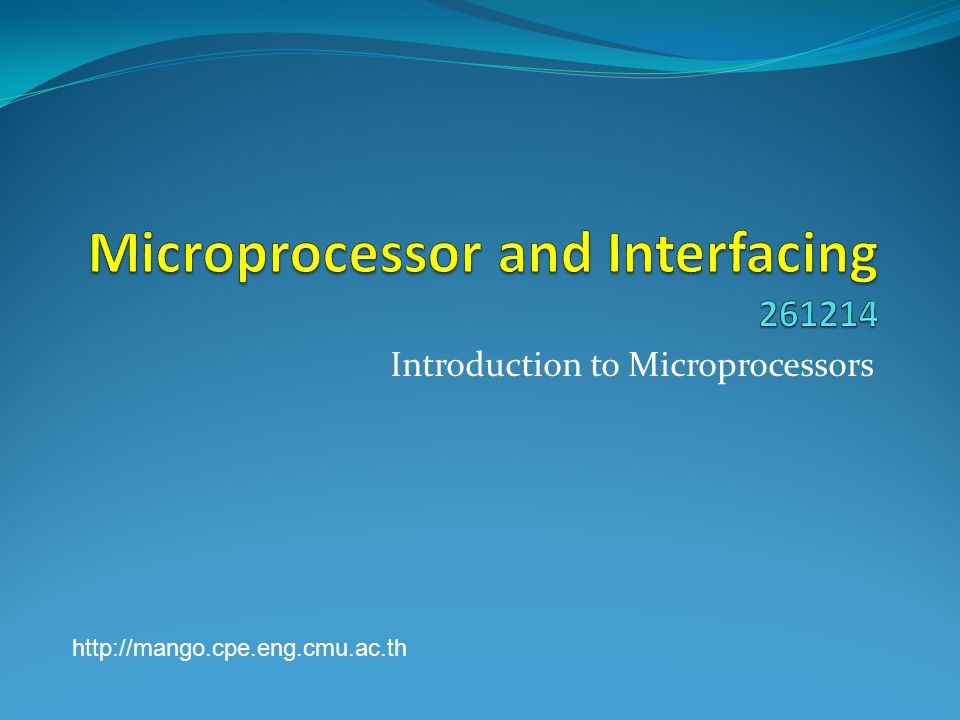 Microprocessor and Interfacing
261214

Introduction to Microprocessors

http://mango.cpe.eng.cmu.ac.th